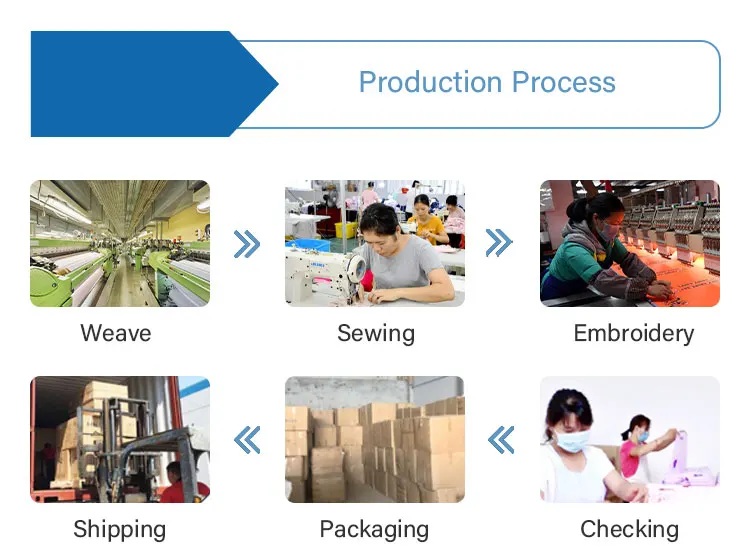 Production Process

Weave

Sewing

Embroidery

Shipping

Packaging

Checking